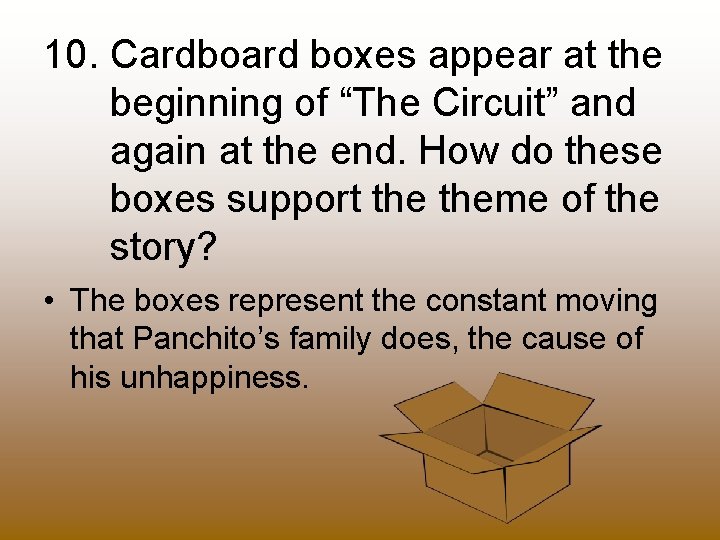 10. Cardboard boxes appear at the beginning of “The Circuit” and again at the end. How do these boxes support the theme of the story?

• The boxes represent the constant moving that Panchito’s family does, the cause of his unhappiness.